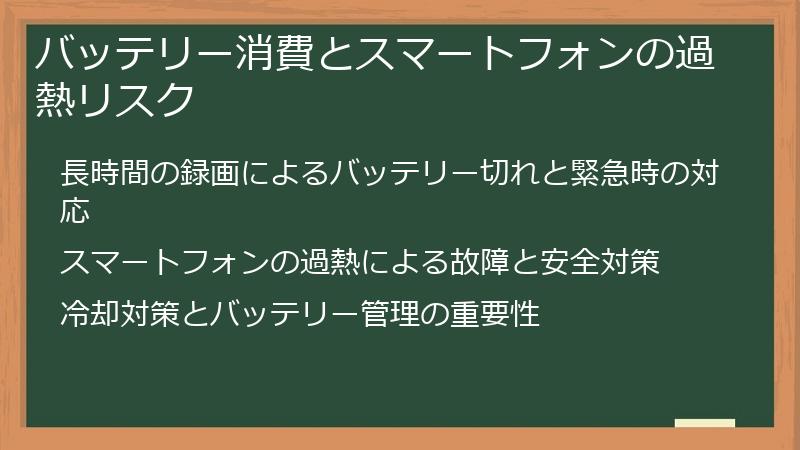 バッテリー消費とスマートフォンの過熱リスク

長時間の録画によるバッテリー切れと緊急時の対応

スマートフォンの過熱による故障と安全対策

冷却対策とバッテリー管理の重要性